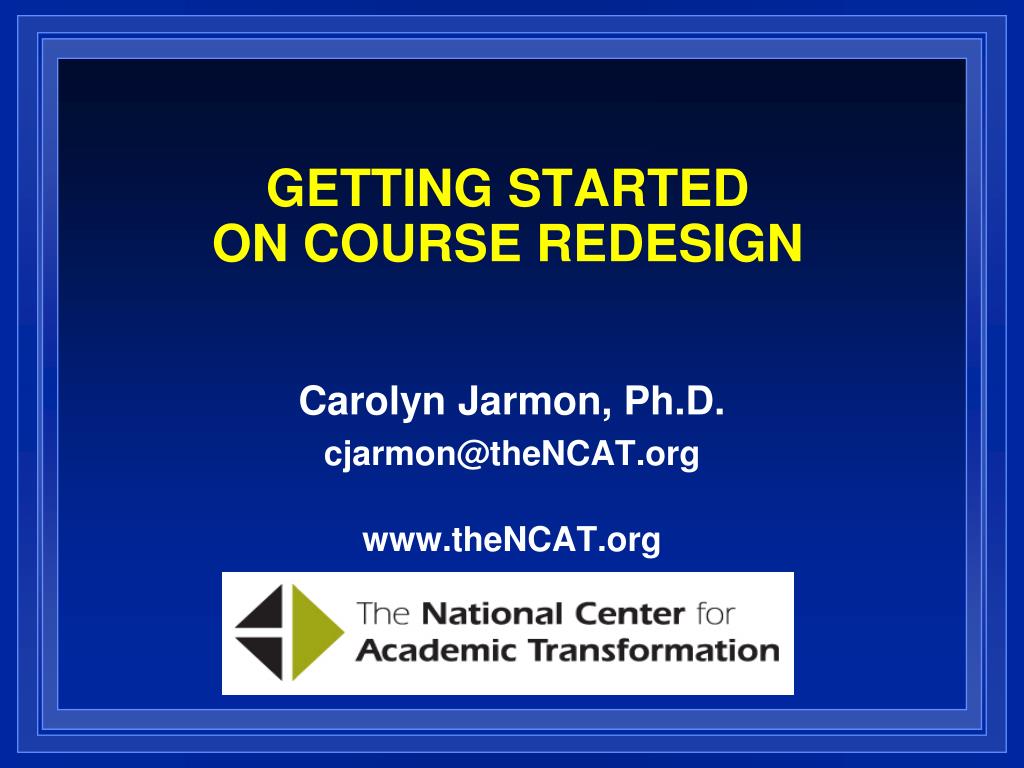 GETTING STARTED
ON COURSE REDESIGN

Carolyn Jarmon, Ph.D.
cjarmon@theNCAT.org

www.theNCAT.org

The National Center for
Academic Transformation